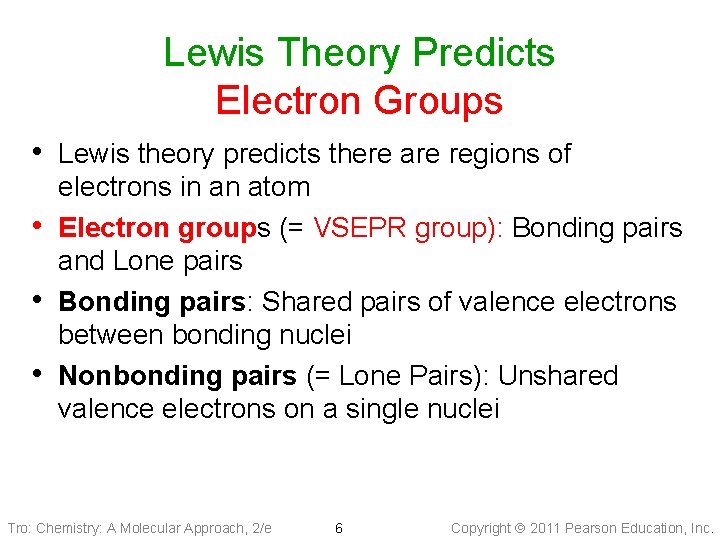 Lewis Theory Predicts
Electron Groups

• Lewis theory predicts there are regions of electrons in an atom
• Electron groups (= VSEPR group): Bonding pairs and Lone pairs
• Bonding pairs: Shared pairs of valence electrons between bonding nuclei
• Nonbonding pairs (= Lone Pairs): Unshared valence electrons on a single nuclei

Tro: Chemistry: A Molecular Approach, 2/e 6 Copyright © 2011 Pearson Education, Inc.